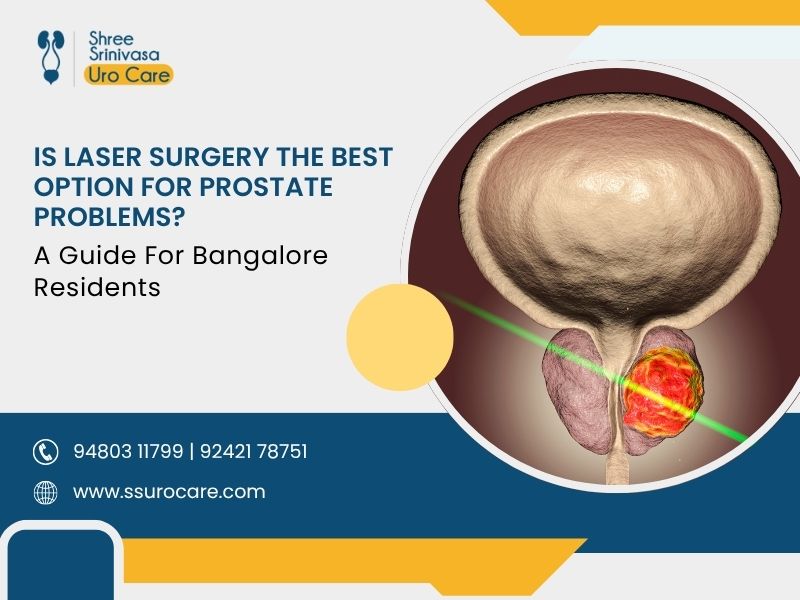 Shree Srinivasa Uro Care

IS LASER SURGERY THE BEST OPTION FOR PROSTATE PROBLEMS?

A Guide For Bangalore Residents

94803 11799 | 92421 78751

www.ssurocare.com